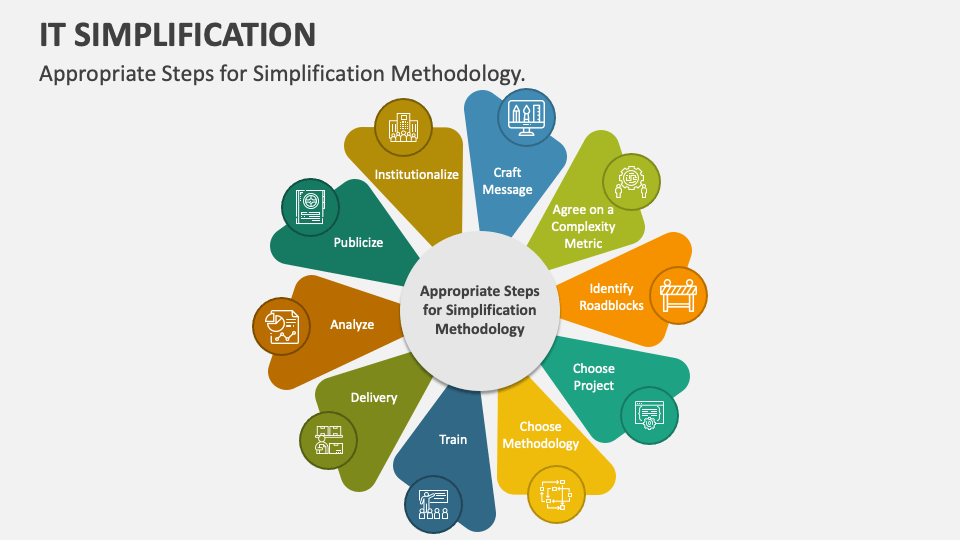 IT SIMPLIFICATION

Appropriate Steps for Simplification Methodology.

Appropriate Steps for Simplification Methodology

Craft Message

Agree on a Complexity Metric

Identify Roadblocks

Choose Project

Choose Methodology

Train

Delivery

Analyze

Publicize

Institutionalize